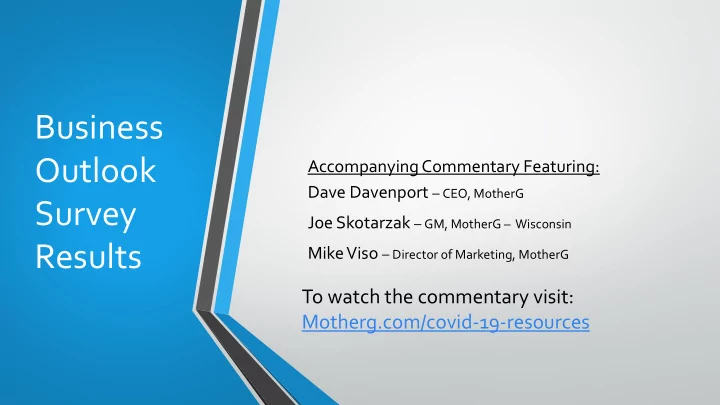 Business Outlook Survey Results

Accompanying Commentary Featuring:

Dave Davenport – CEO, MotherG

Joe Skotarzak – GM, MotherG – Wisconsin

Mike Viso – Director of Marketing, MotherG

To watch the commentary visit:
Motherg.com/covid-19-resources